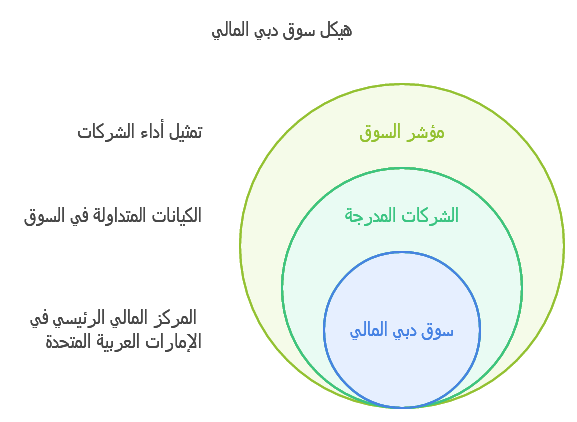 هيكل سوق دبي المالي

مؤشر السوق

تمثيل أداء الشركات

الشركات المدرجة

الكيانات المتداولة في السوق

سوق دبي المالي

المركز المالي الرئيسي في الإمارات العربية المتحدة